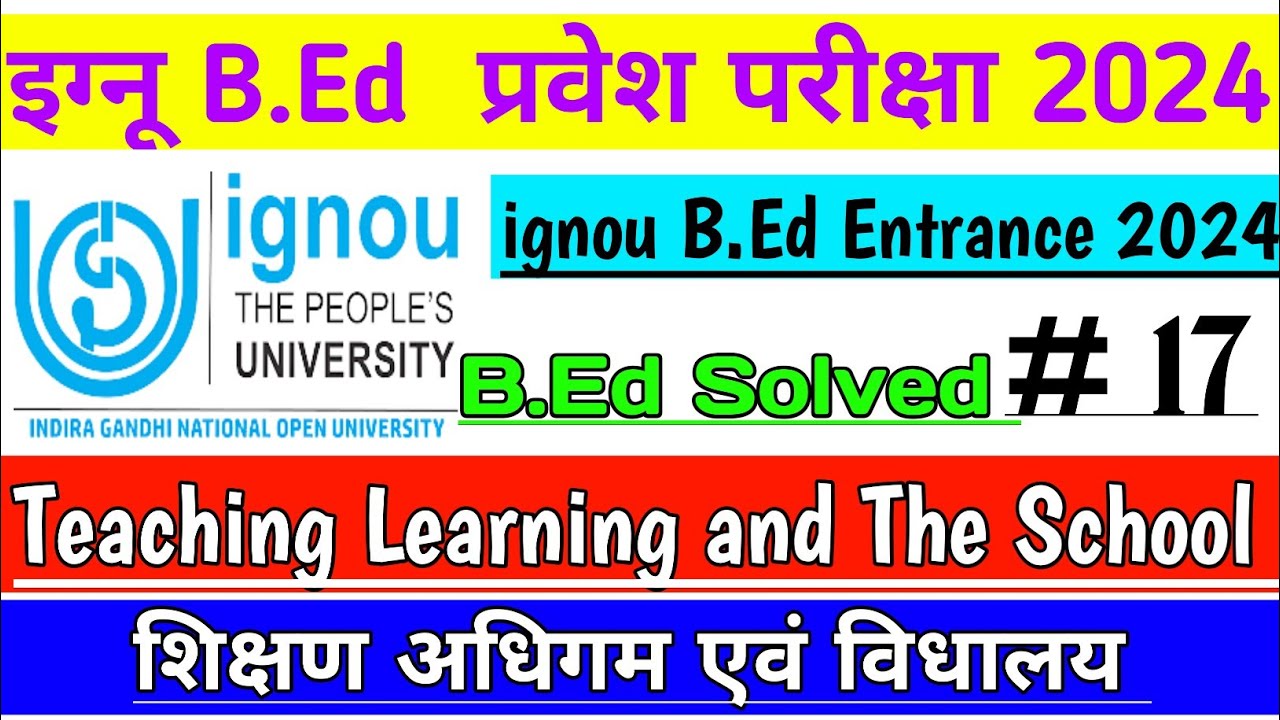 इग्नू B.Ed प्रवेश परीक्षा 2024

ignou
THE PEOPLE'S
UNIVERSITY
INDIRA GANDHI NATIONAL OPEN UNIVERSITY

ignou B.Ed Entrance 2024

B.Ed Solved

# 17

Teaching Learning and The School

शिक्षण अधिगम एवं विधालय